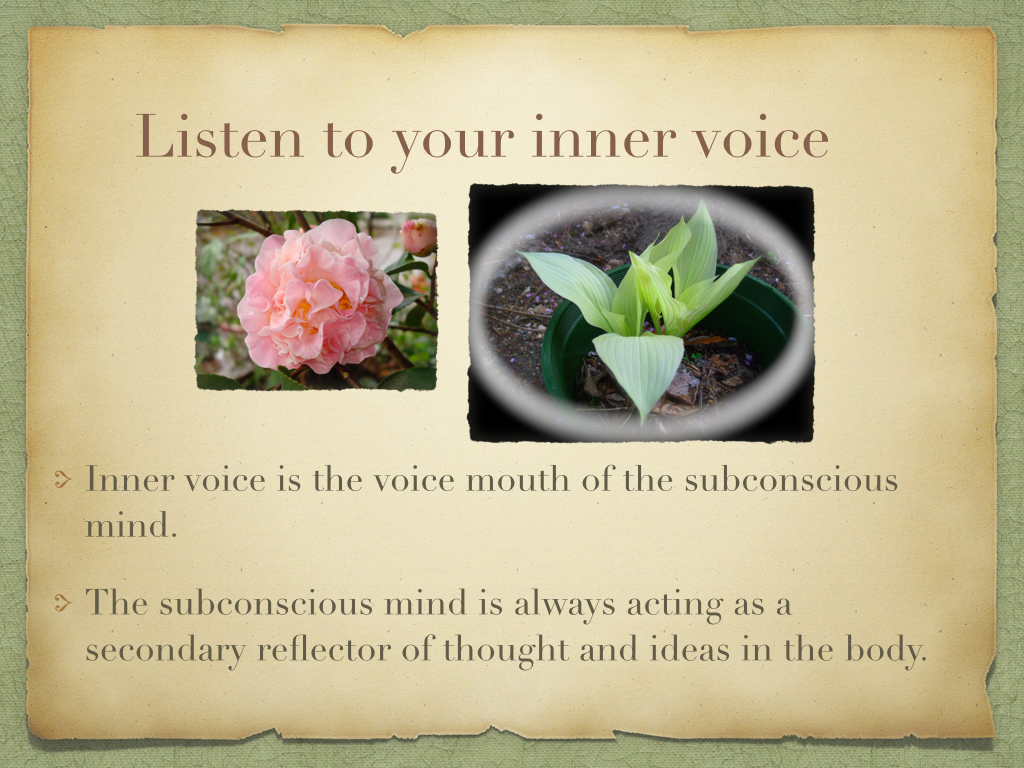 Listen to your inner voice

Inner voice is the voice mouth of the subconscious mind.

The subconscious mind is always acting as a secondary reflector of thought and ideas in the body.